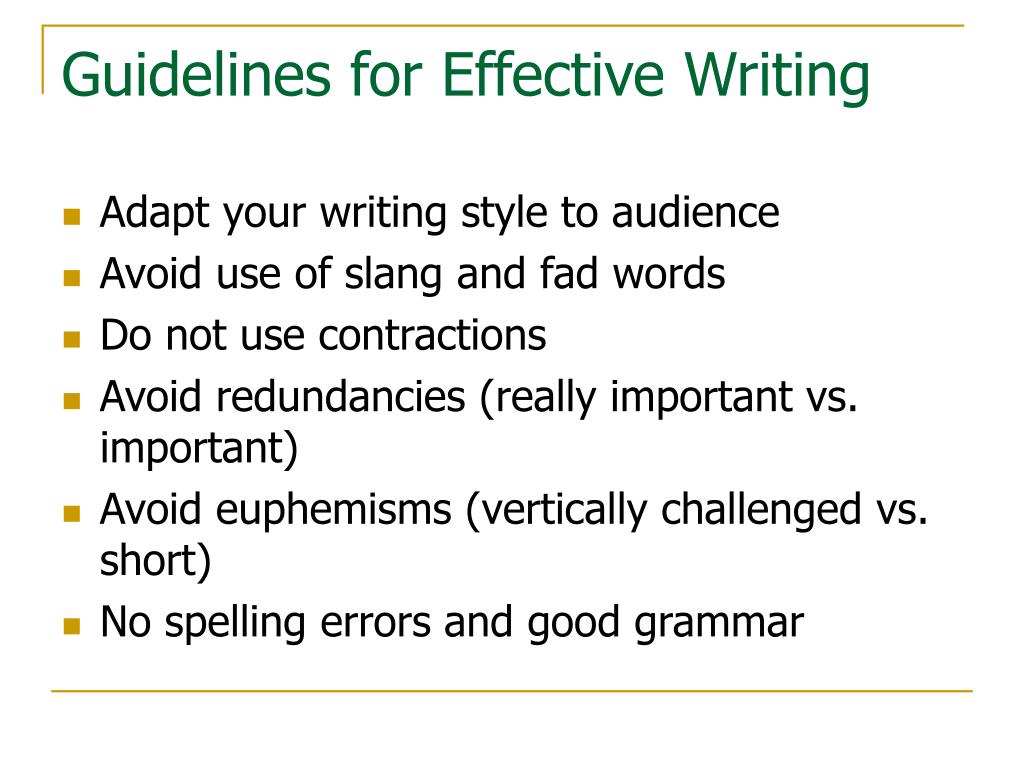 Guidelines for Effective Writing

- Adapt your writing style to audience
- Avoid use of slang and fad words
- Do not use contractions
- Avoid redundancies (really important vs. important)
- Avoid euphemisms (vertically challenged vs. short)
- No spelling errors and good grammar